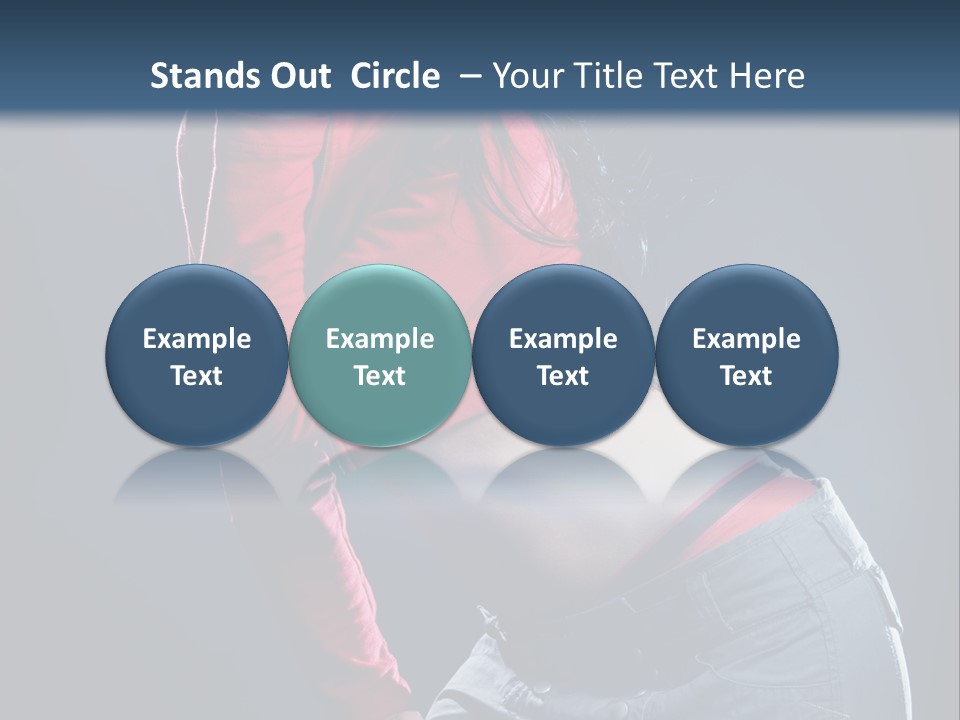 Stands Out Circle – Your Title Text Here

Example Text

Example Text

Example Text

Example Text